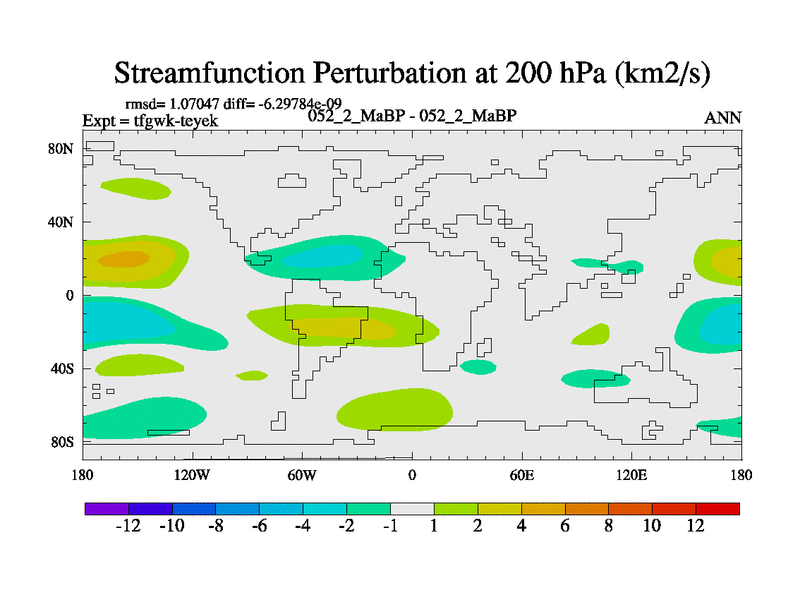 Streamfunction Perturbation at 200 hPa (km2/s)

rmsd= 1.07047 diff= -6.29784e-09

Expt = tfgwk-teyek

052_2_MaBP - 052_2_MaBP

ANN

80N

40N

0

40S

80S

180

120W

60W

0

60E

120E

180

-12 -10 -8 -6 -4 -2 -1 1 2 4 6 8 10 12